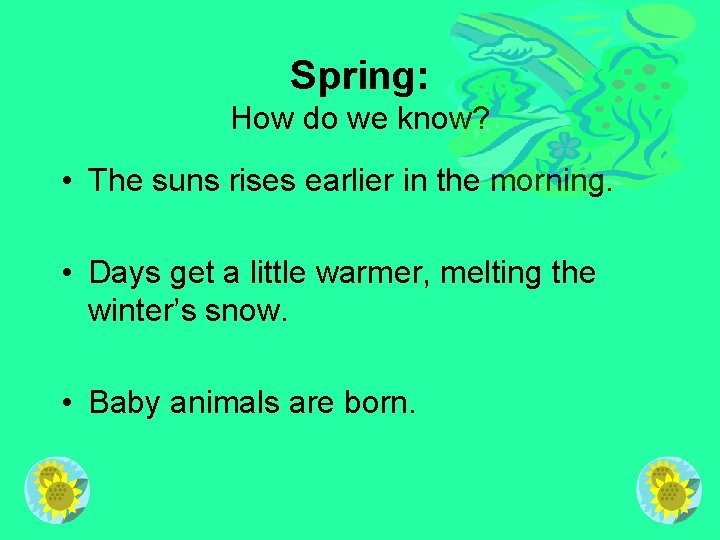 Spring:
How do we know?

• The suns rises earlier in the morning.

• Days get a little warmer, melting the winter's snow.

• Baby animals are born.